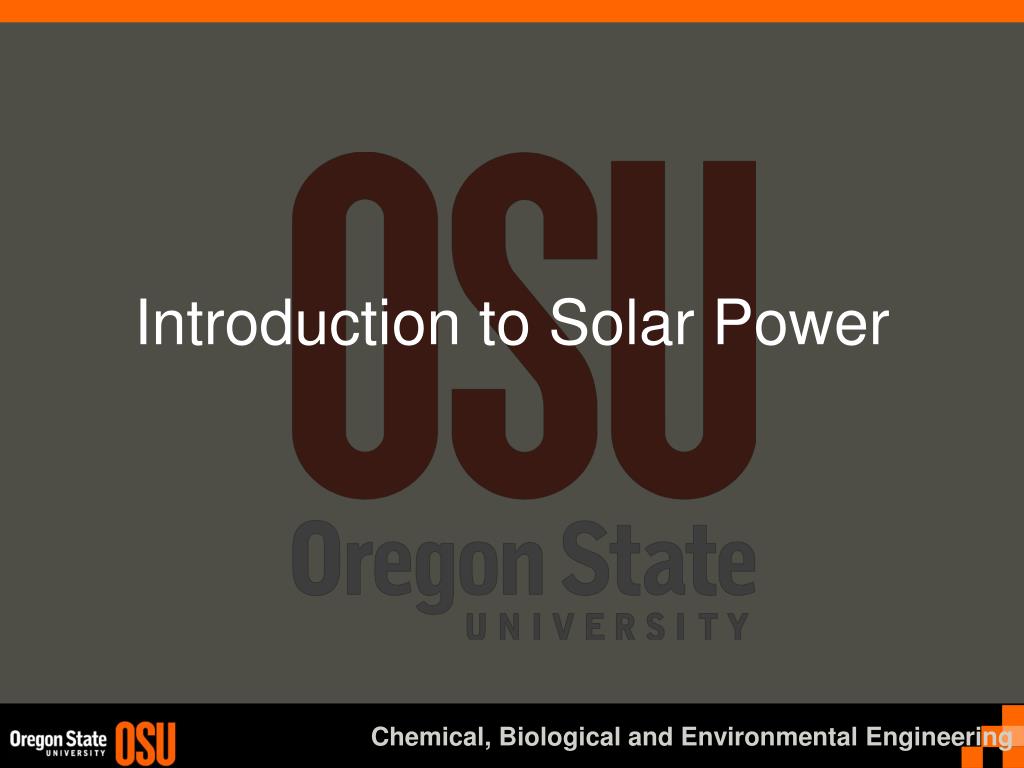 OSU
Introduction to Solar Power
Oregon State
UNIVERSITY

Oregon State UNIVERSITY OSU
Chemical, Biological and Environmental Engineering